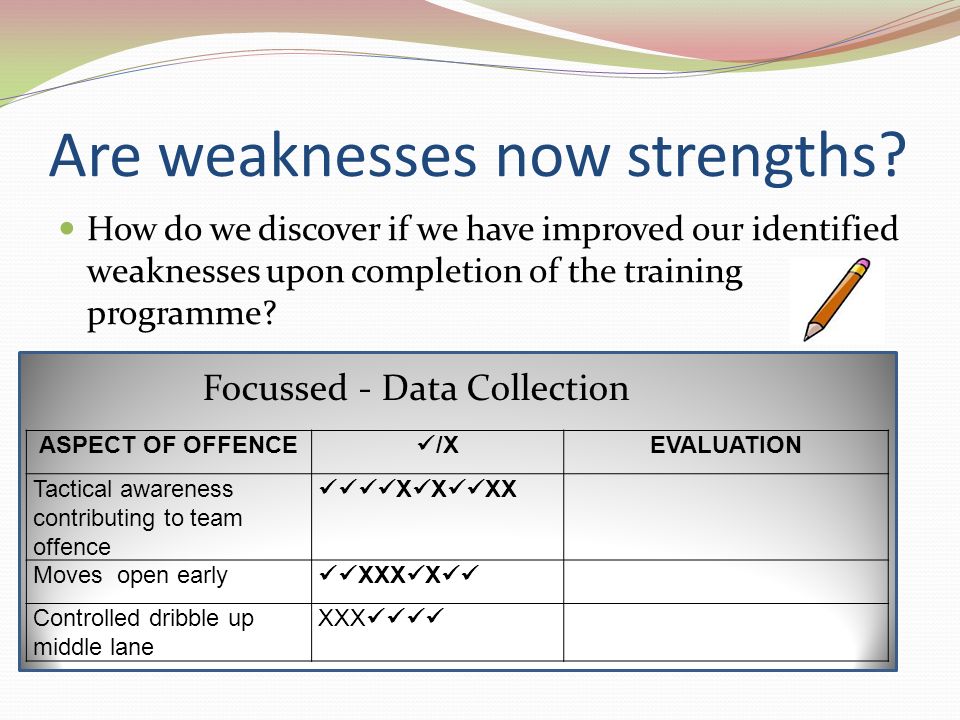 Are weaknesses now strengths?

How do we discover if we have improved our identified weaknesses upon completion of the training programme?

Focussed - Data Collection

| ASPECT OF OFFENCE | ✓/X | EVALUATION |
|---|---|---|
| Tactical awareness contributing to team offence | ✓✓✓✓X✓X✓✓XX | |
| Moves open early | ✓✓XXX✓X✓✓ | |
| Controlled dribble up middle lane | XXX✓✓✓✓ | |